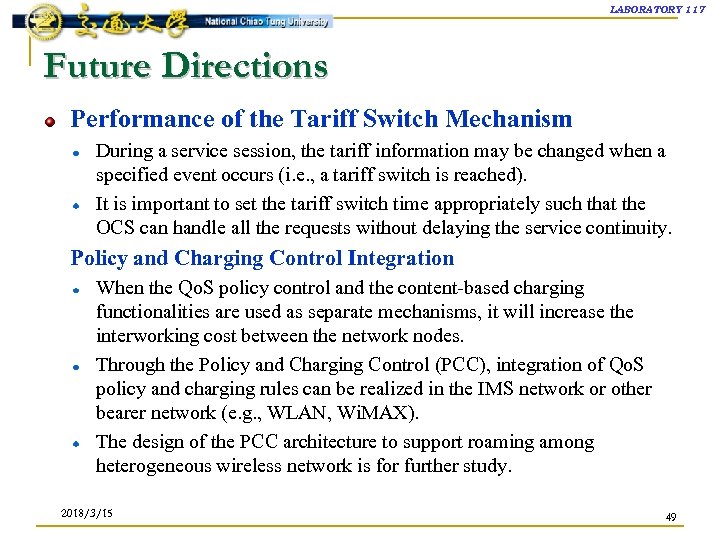 交通大學 National Chiao Tung University

LABORATORY 117

Future Directions

Performance of the Tariff Switch Mechanism

During a service session, the tariff information may be changed when a specified event occurs (i.e., a tariff switch is reached).

It is important to set the tariff switch time appropriately such that the OCS can handle all the requests without delaying the service continuity.

Policy and Charging Control Integration

When the QoS policy control and the content-based charging functionalities are used as separate mechanisms, it will increase the interworking cost between the network nodes.

Through the Policy and Charging Control (PCC), integration of QoS policy and charging rules can be realized in the IMS network or other bearer network (e.g., WLAN, WiMAX).

The design of the PCC architecture to support roaming among heterogeneous wireless network is for further study.

2018/3/15

49